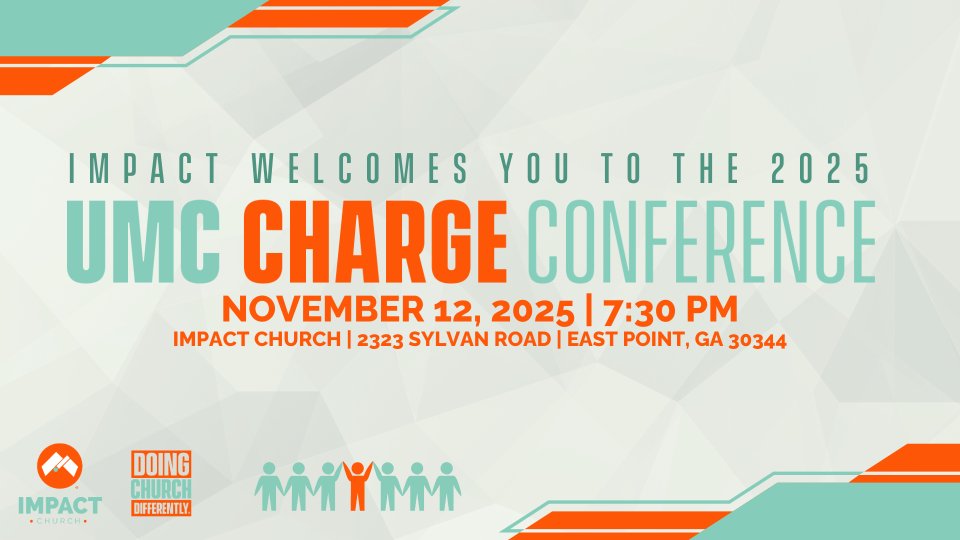 IMPACT WELCOMES YOU TO THE 2025

UMC CHARGE CONFERENCE

NOVEMBER 12, 2025 | 7:30 PM

IMPACT CHURCH | 2323 SYLVAN ROAD | EAST POINT, GA 30344

IMPACT
CHURCH

DOING CHURCH DIFFERENTLY.